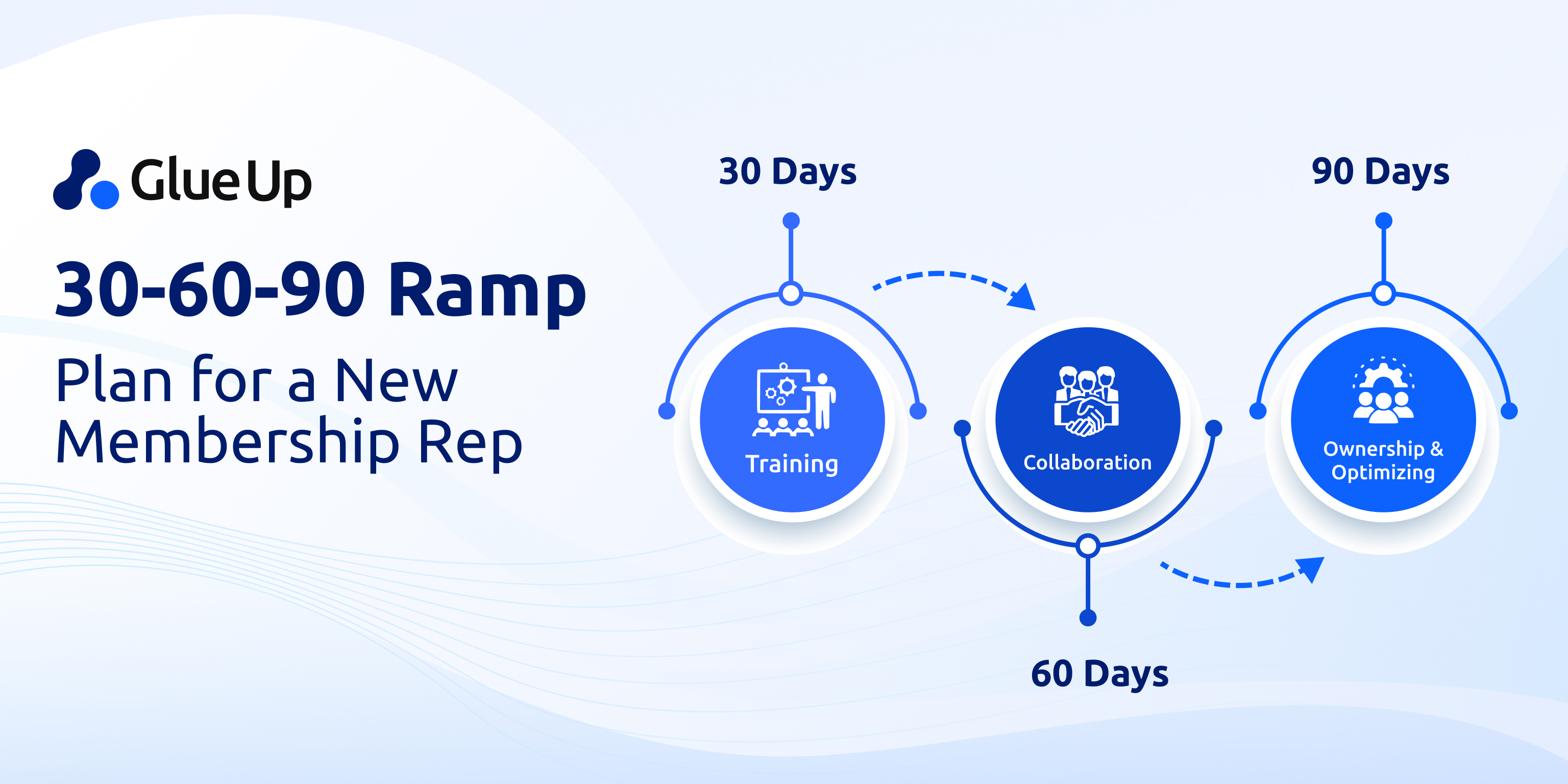 Glue Up

30-60-90 Ramp

Plan for a New Membership Rep

30 Days

Training

Collaboration

60 Days

90 Days

Ownership & Optimizing